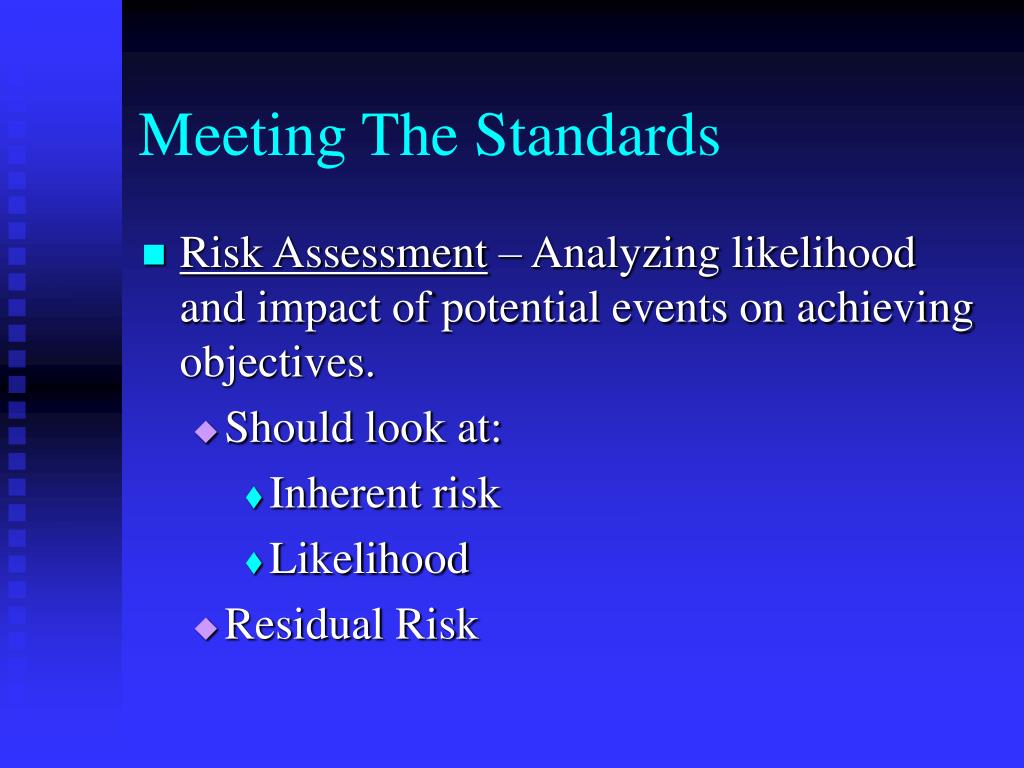 Meeting The Standards

Risk Assessment – Analyzing likelihood and impact of potential events on achieving objectives.

Should look at:

Inherent risk

Likelihood

Residual Risk